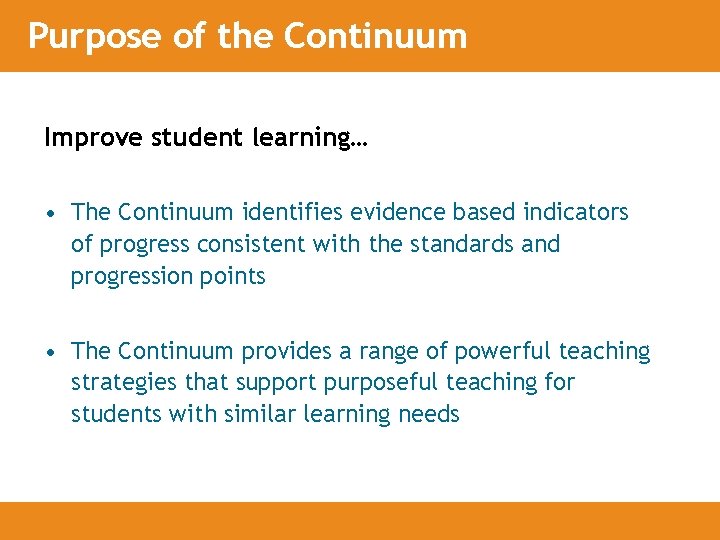 Purpose of the Continuum

Improve student learning…

• The Continuum identifies evidence based indicators of progress consistent with the standards and progression points

• The Continuum provides a range of powerful teaching strategies that support purposeful teaching for students with similar learning needs